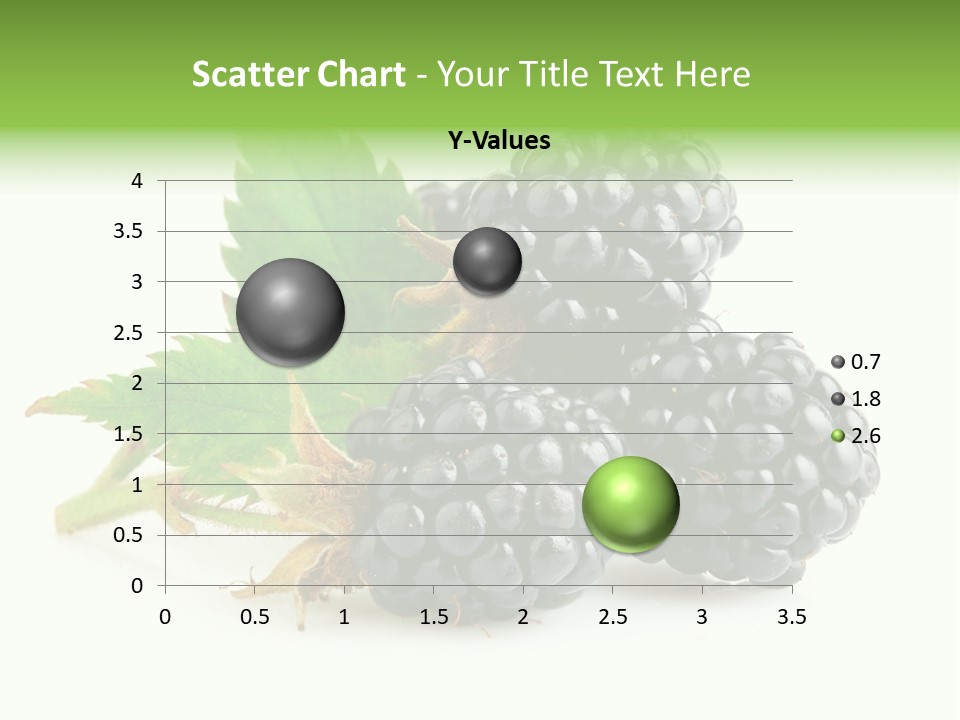 Scatter Chart - Your Title Text Here

Y-Values

4
3.5
3
2.5
2
1.5
1
0.5
0

0 0.5 1 1.5 2 2.5 3 3.5

0.7
1.8
2.6